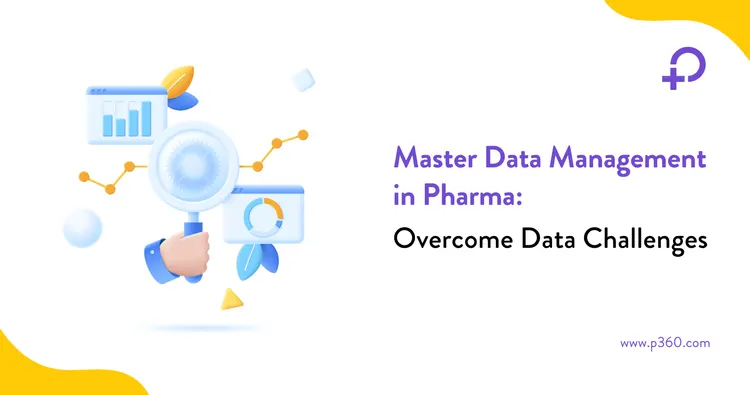 Master Data Management in Pharma:

Overcome Data Challenges

www.p360.com